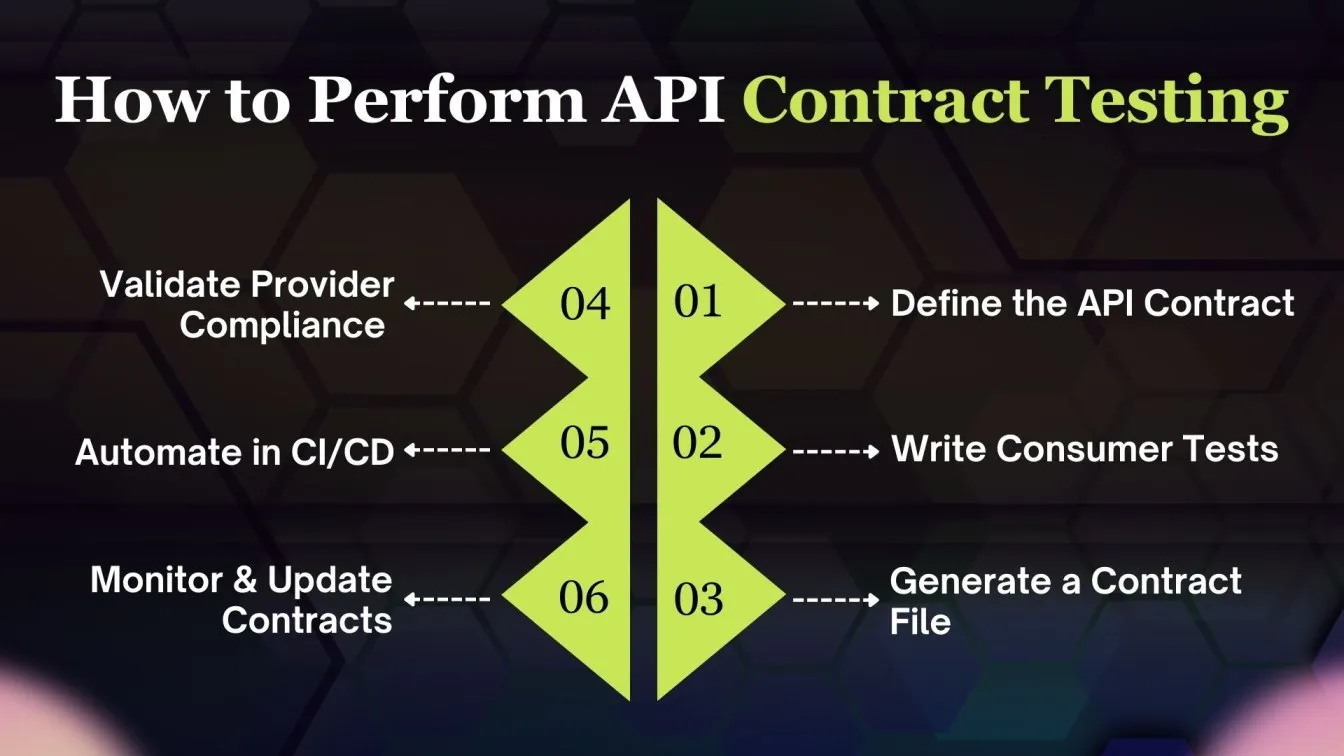 How to Perform API Contract Testing

01 Define the API Contract

02 Write Consumer Tests

03 Generate a Contract File

04 Validate Provider Compliance

05 Automate in CI/CD

06 Monitor & Update Contracts